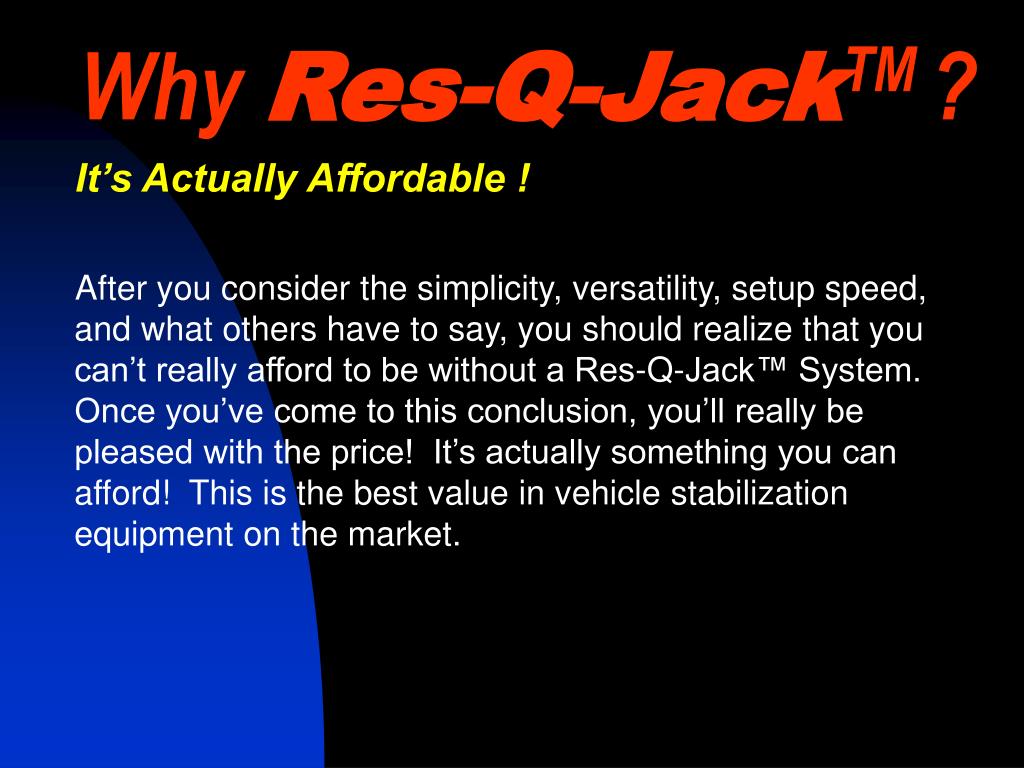 Why Res-Q-Jack™ ?

It’s Actually Affordable !

After you consider the simplicity, versatility, setup speed, and what others have to say, you should realize that you can’t really afford to be without a Res-Q-Jack™ System. Once you’ve come to this conclusion, you’ll really be pleased with the price!  It’s actually something you can afford!  This is the best value in vehicle stabilization equipment on the market.